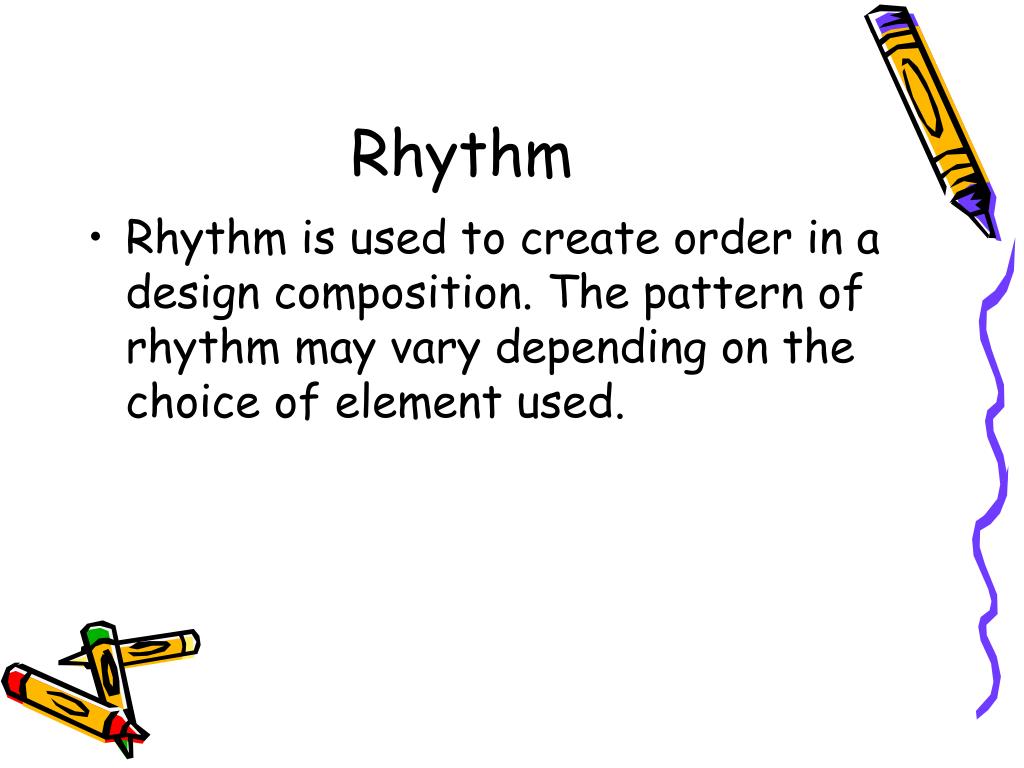 Rhythm

• Rhythm is used to create order in a design composition. The pattern of rhythm may vary depending on the choice of element used.